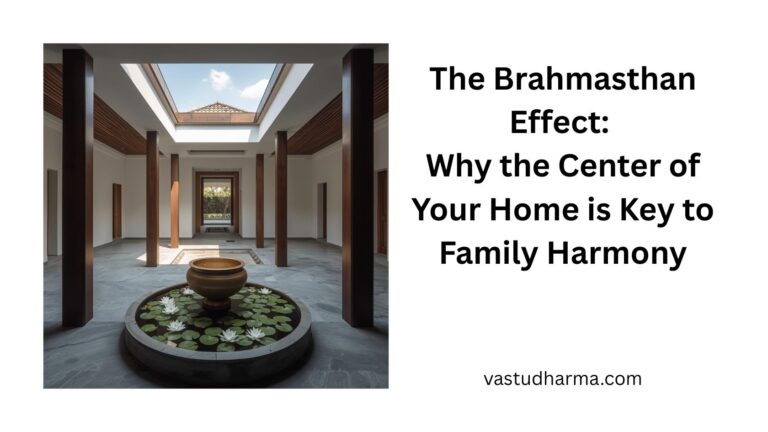 The Brahmasthan Effect: Why the Center of Your Home is Key to Family Harmony

vastudharma.com